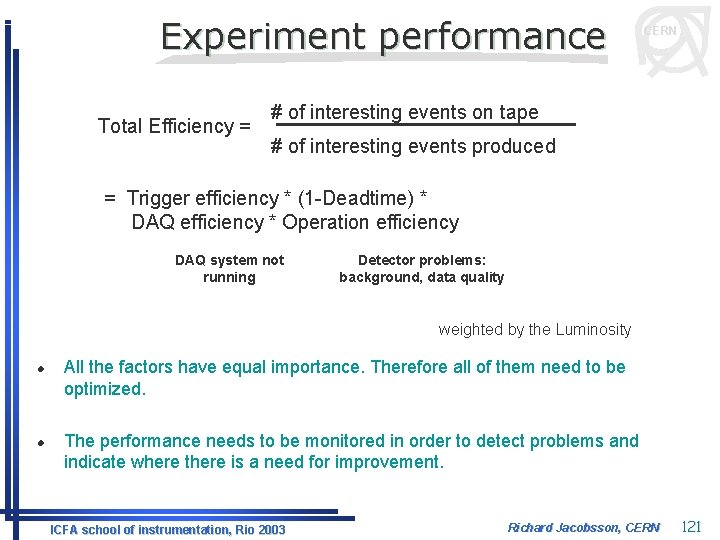 Experiment performance

CERN

Total Efficiency = $\frac{\text{\# of interesting events on tape}}{\text{\# of interesting events produced}}$

= Trigger efficiency * (1-Deadtime) * DAQ efficiency * Operation efficiency

DAQ system not running

Detector problems: background, data quality

weighted by the Luminosity

• All the factors have equal importance. Therefore all of them need to be optimized.

• The performance needs to be monitored in order to detect problems and indicate where there is a need for improvement.

ICFA school of instrumentation, Rio 2003

Richard Jacobsson, CERN

121